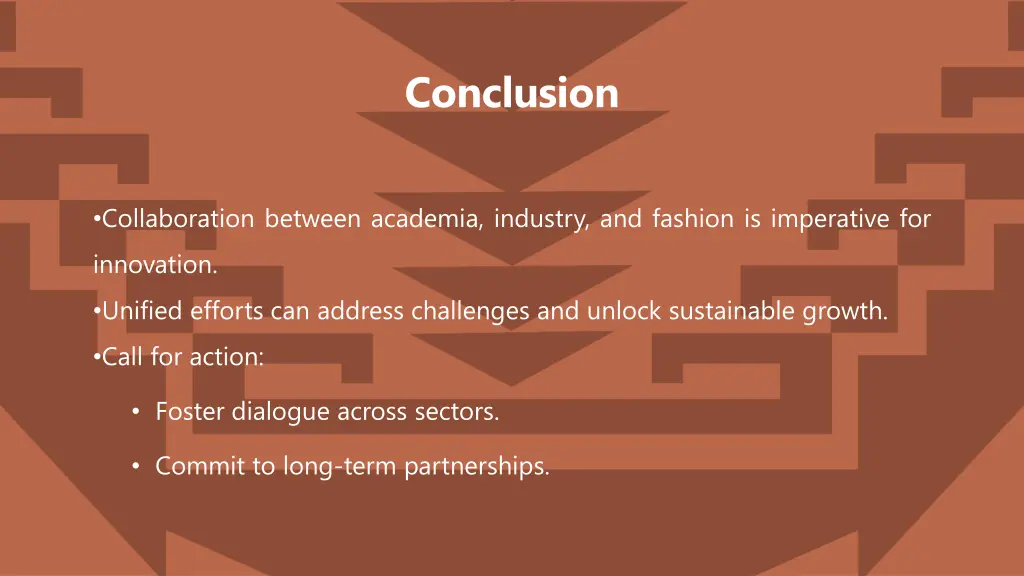 Conclusion

•Collaboration between academia, industry, and fashion is imperative for innovation.

•Unified efforts can address challenges and unlock sustainable growth.

•Call for action:

• Foster dialogue across sectors.

• Commit to long-term partnerships.